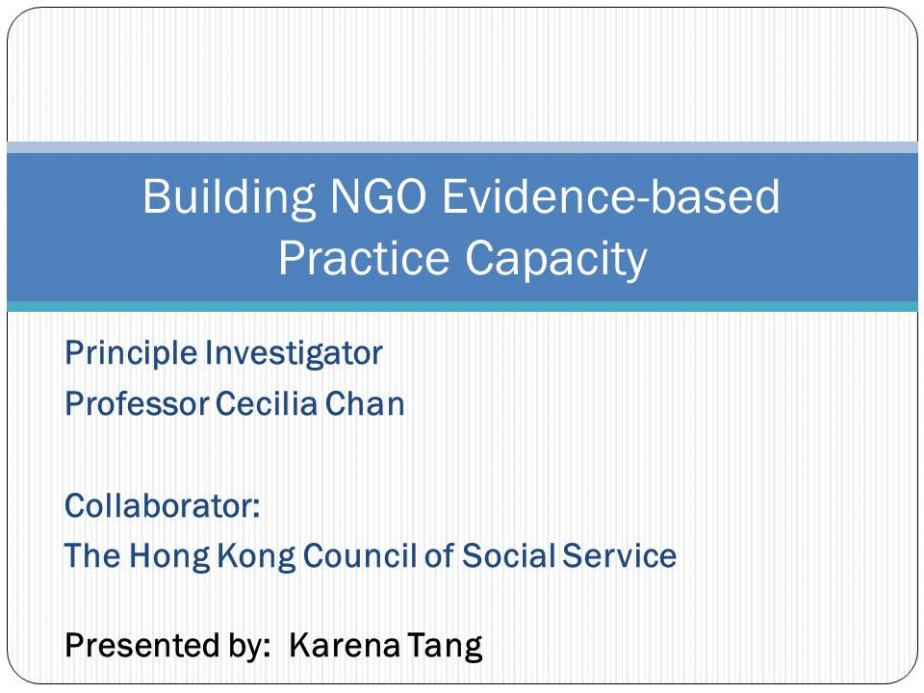 Building NGO Evidence-based Practice Capacity

Principle Investigator
Professor Cecilia Chan

Collaborator:
The Hong Kong Council of Social Service

Presented by: Karena Tang